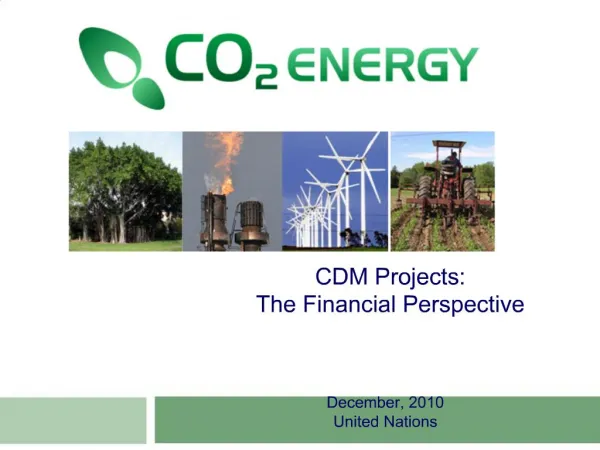 $CO_2$ ENERGY

CDM Projects:
The Financial Perspective

December, 2010
United Nations